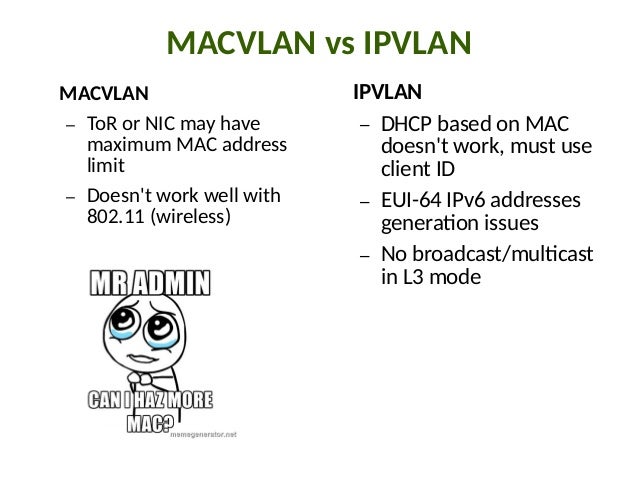 MACVLAN vs IPVLAN

MACVLAN

– ToR or NIC may have maximum MAC address limit

– Doesn't work well with 802.11 (wireless)

MR ADMIN

CAN I HAZ MORE MAC?

memegenerator.net

IPVLAN

– DHCP based on MAC doesn't work, must use client ID

– EUI-64 IPv6 addresses generation issues

– No broadcast/multicast in L3 mode